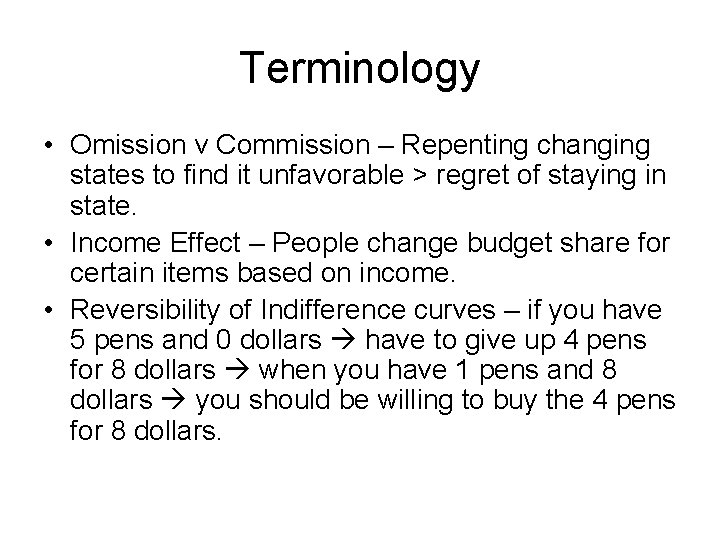 Terminology

• Omission v Commission – Repenting changing states to find it unfavorable > regret of staying in state.
• Income Effect – People change budget share for certain items based on income.
• Reversibility of Indifference curves – if you have 5 pens and 0 dollars → have to give up 4 pens for 8 dollars → when you have 1 pens and 8 dollars → you should be willing to buy the 4 pens for 8 dollars.